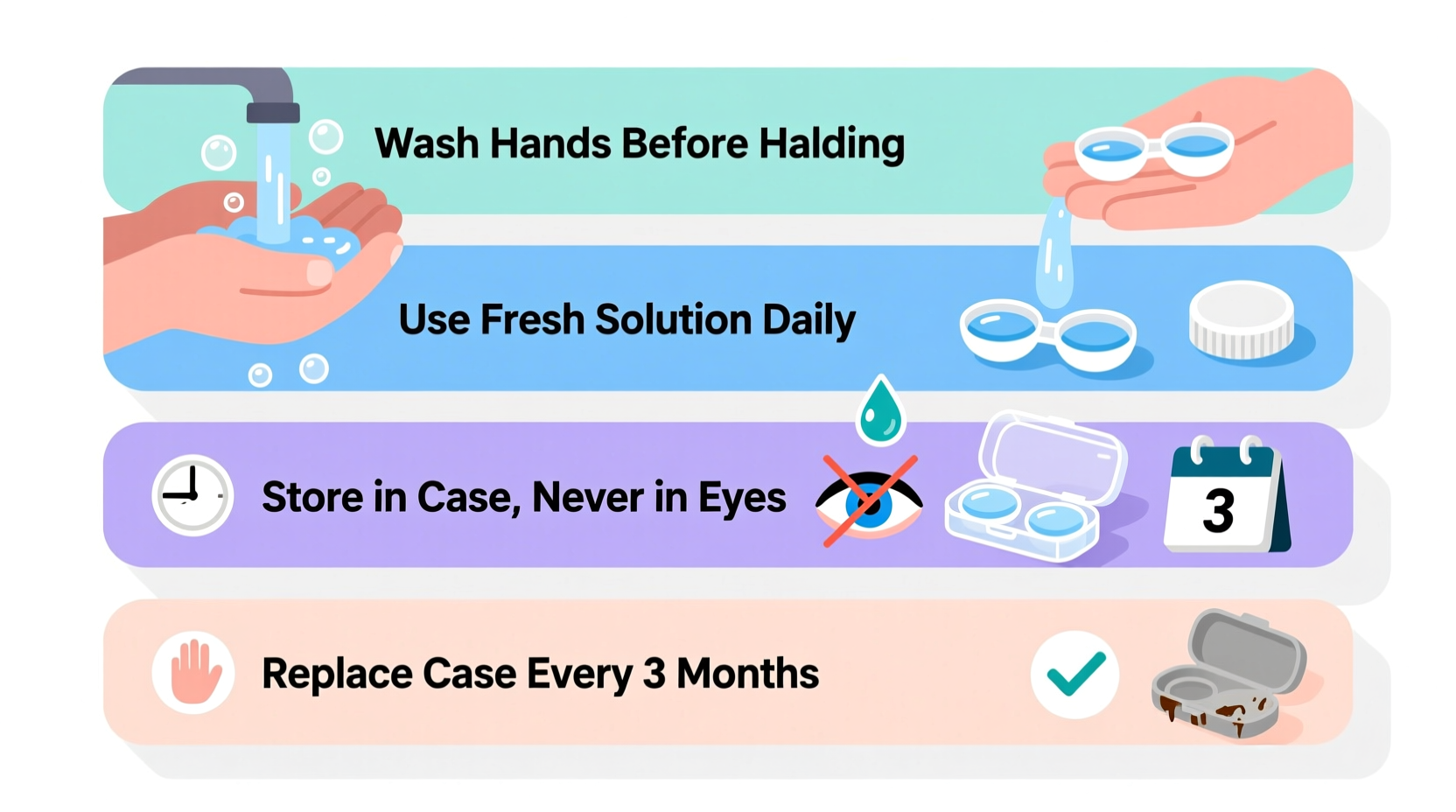 Wash Hands Before Halding

Use Fresh Solution Daily

Store in Case, Never in Eyes

3

Replace Case Every 3 Months